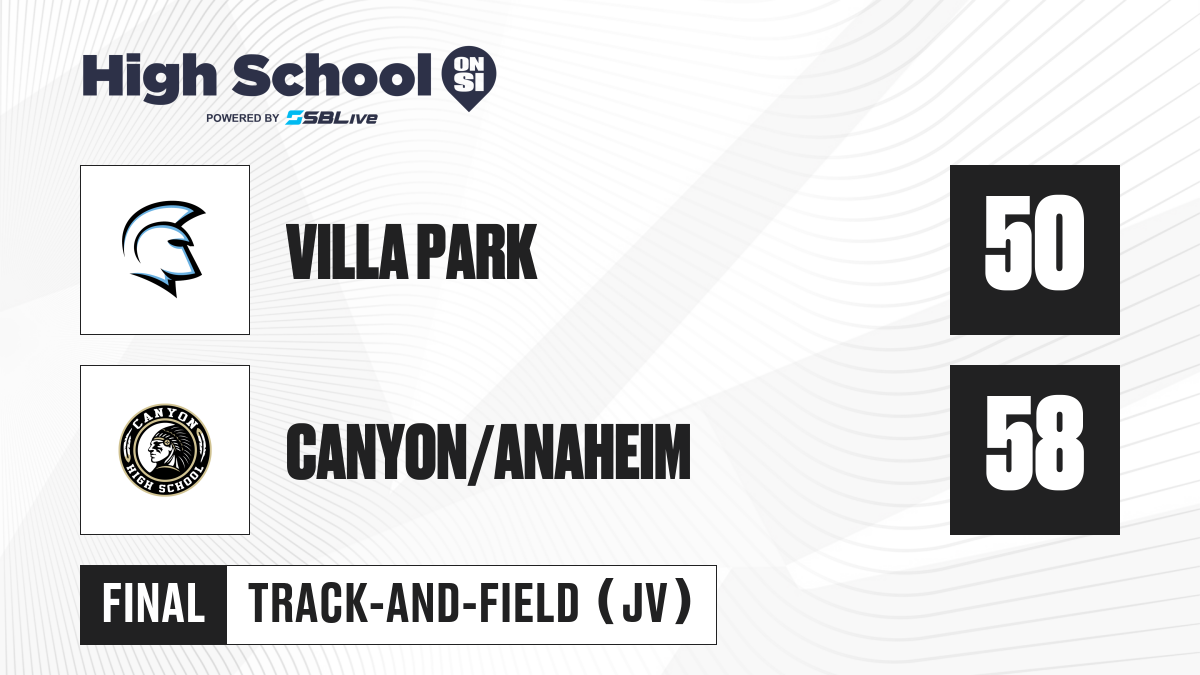 High School ON SI
POWERED BY SBLive

VILLA PARK
50

CANYON HIGH SCHOOL
CANYON/ANAHEIM
58

FINAL
TRACK-AND-FIELD (JV)